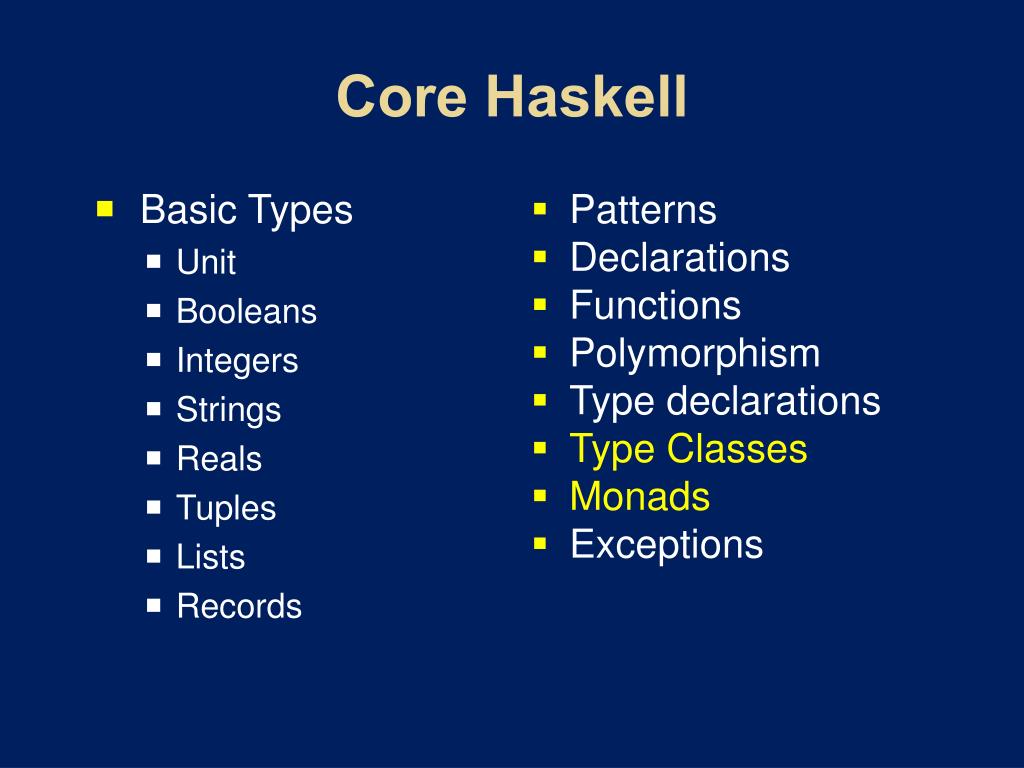 Core Haskell

- Basic Types
  - Unit
  - Booleans
  - Integers
  - Strings
  - Reals
  - Tuples
  - Lists
  - Records

- Patterns
- Declarations
- Functions
- Polymorphism
- Type declarations
- Type Classes
- Monads
- Exceptions